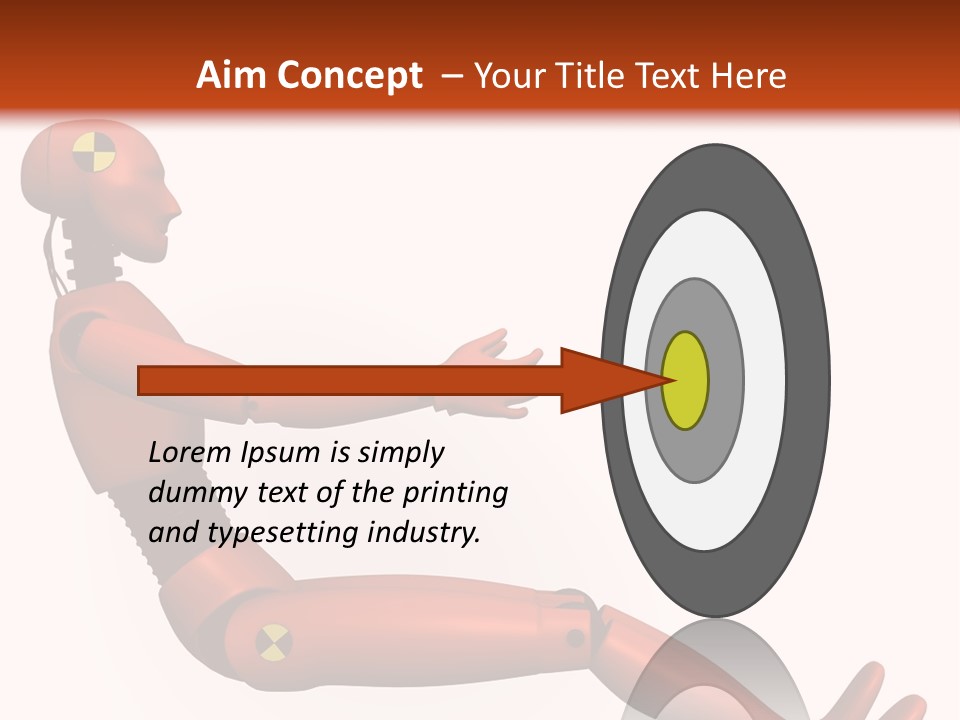 Aim Concept – Your Title Text Here

Lorem Ipsum is simply dummy text of the printing and typesetting industry.